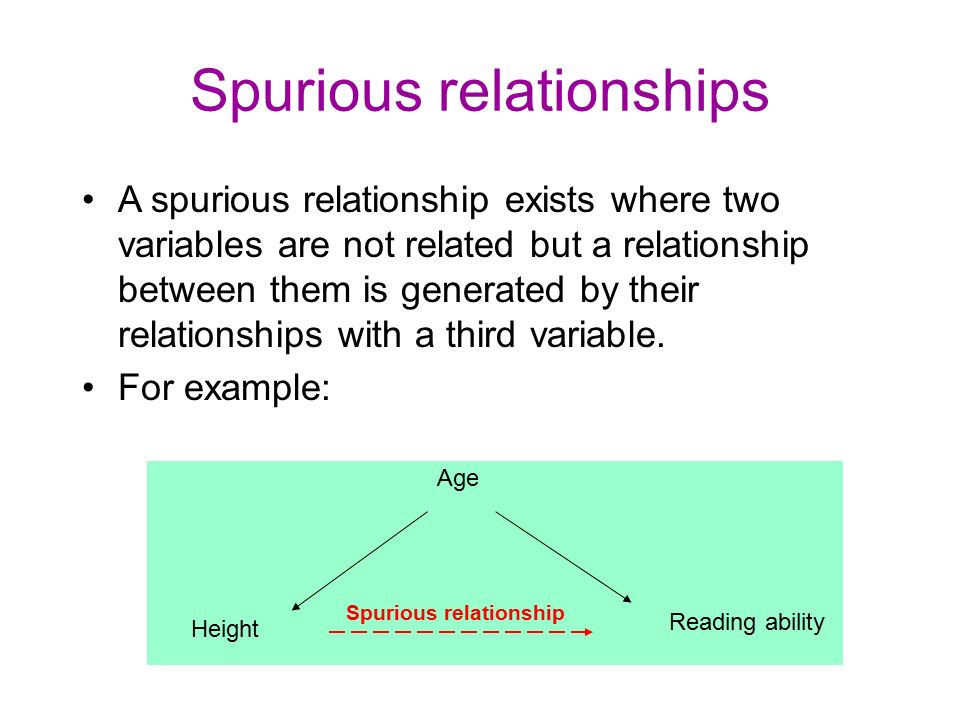 Spurious relationships

• A spurious relationship exists where two variables are not related but a relationship between them is generated by their relationships with a third variable.

• For example:

Age

Height

Spurious relationship

Reading ability